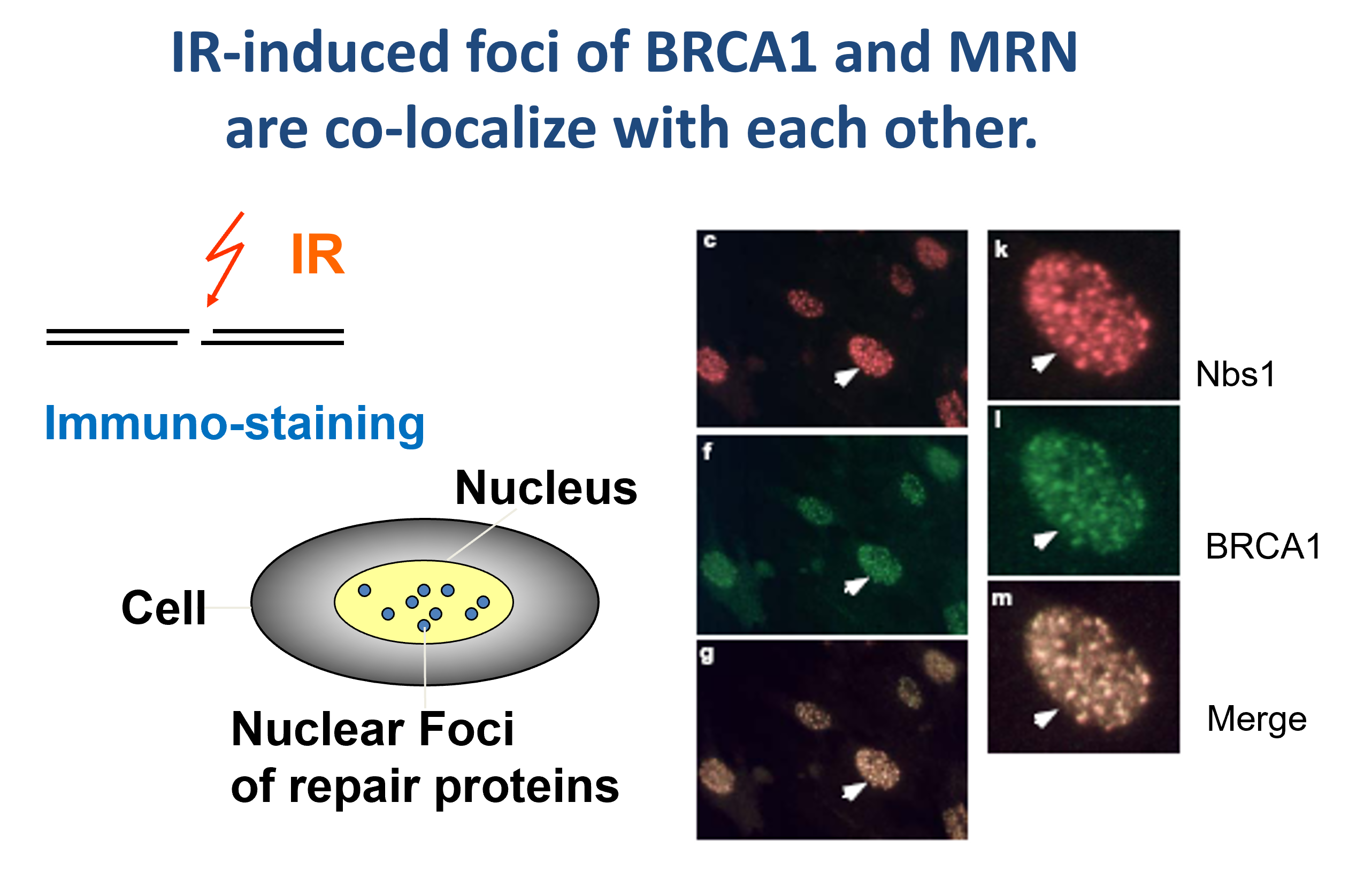 IR-induced foci of BRCA1 and MRN are co-localize with each other.

IR

Immuno-staining

Nucleus

Cell

Nuclear Foci of repair proteins

c

f

g

k

l

m

Nbs1

BRCA1

Merge